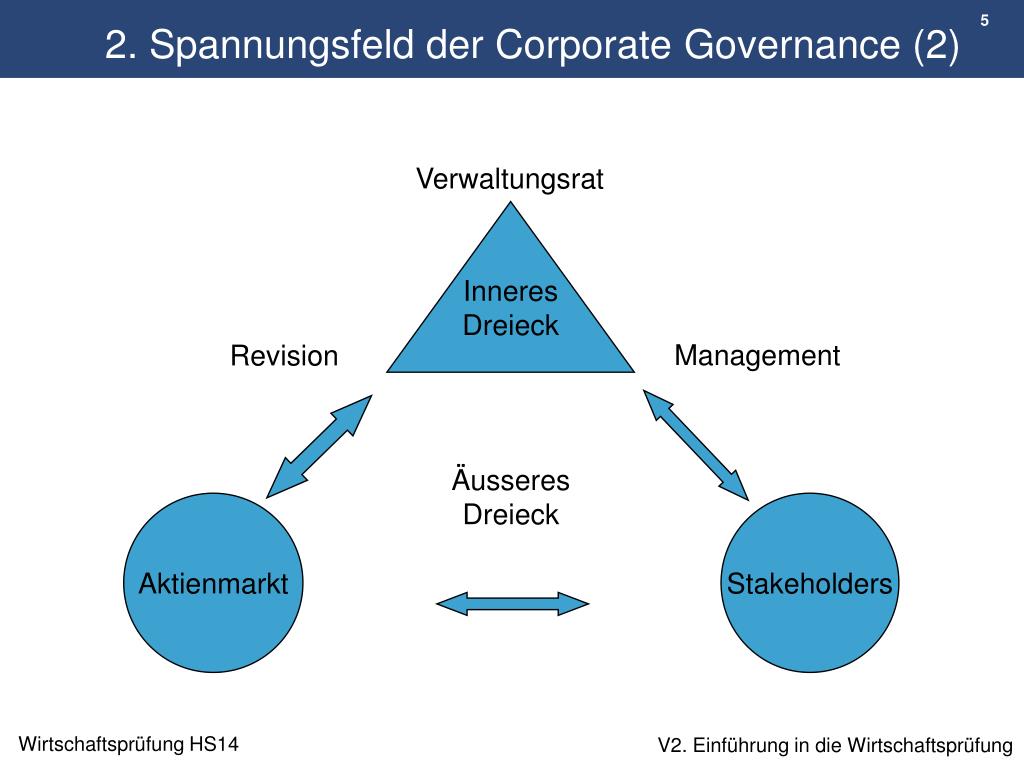 2. Spannungsfeld der Corporate Governance (2)

5

Verwaltungsrat

Inneres Dreieck

Revision

Management

Äusseres Dreieck

Aktienmarkt

Stakeholders

Wirtschaftsprüfung HS14

V2. Einführung in die Wirtschaftsprüfung